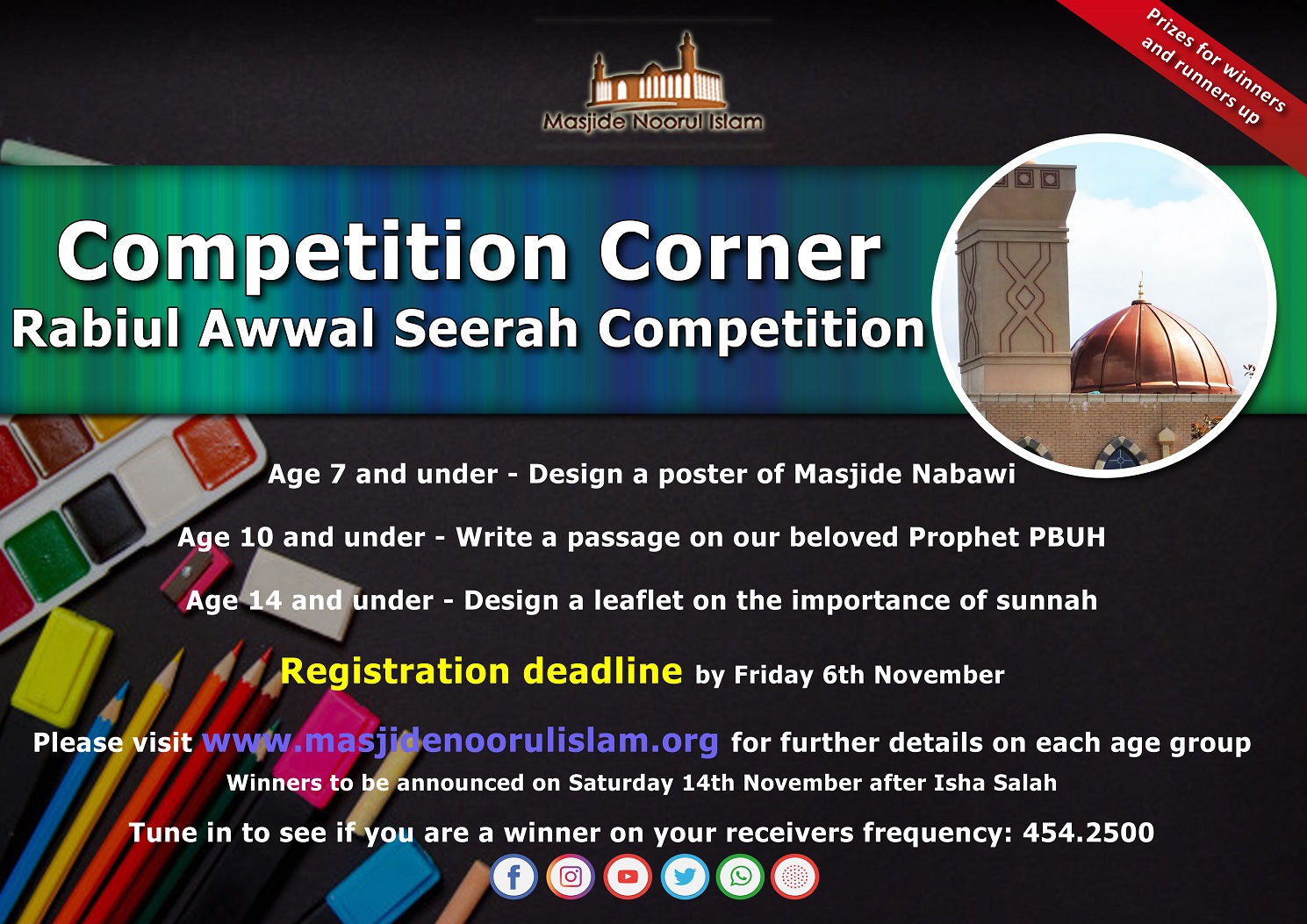 Masjide Noorul Islam

Prizes for winners and runners up

Competition Corner
Rabiul Awwal Seerah Competition

Age 7 and under - Design a poster of Masjide Nabawi

Age 10 and under - Write a passage on our beloved Prophet PBUH

Age 14 and under - Design a leaflet on the importance of sunnah

Registration deadline by Friday 6th November

Please visit www.masjidenoorulislam.org for further details on each age group

Winners to be announced on Saturday 14th November after Isha Salah

Tune in to see if you are a winner on your receivers frequency: 454.2500